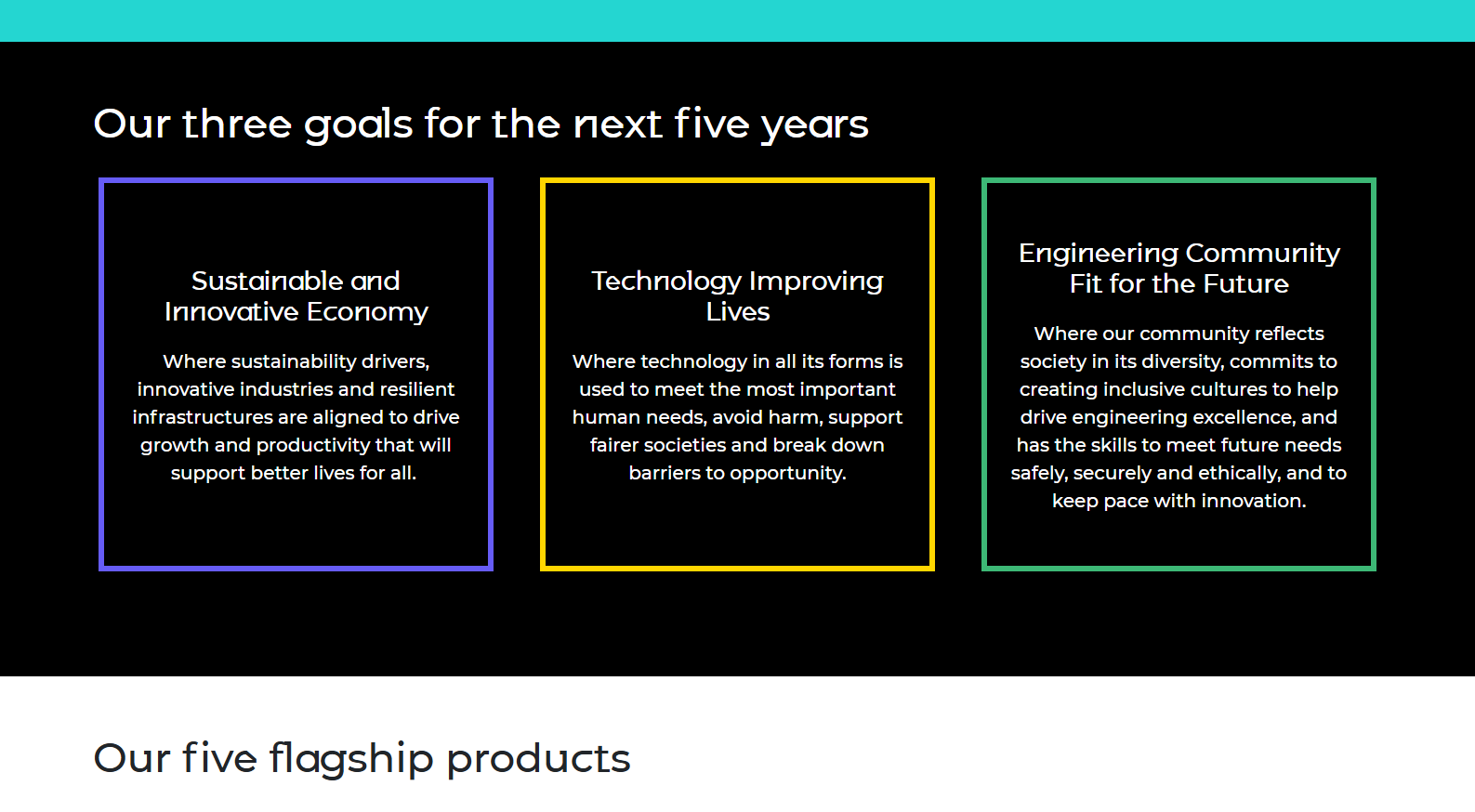 Our three goals for the next five years

Sustainable and Innovative Economy

Where sustainability drivers, innovative industries and resilient infrastructures are aligned to drive growth and productivity that will support better lives for all.

Technology Improving Lives

Where technology in all its forms is used to meet the most important human needs, avoid harm, support fairer societies and break down barriers to opportunity.

Engineering Community Fit for the Future

Where our community reflects society in its diversity, commits to creating inclusive cultures to help drive engineering excellence, and has the skills to meet future needs safely, securely and ethically, and to keep pace with innovation.

Our five flagship products